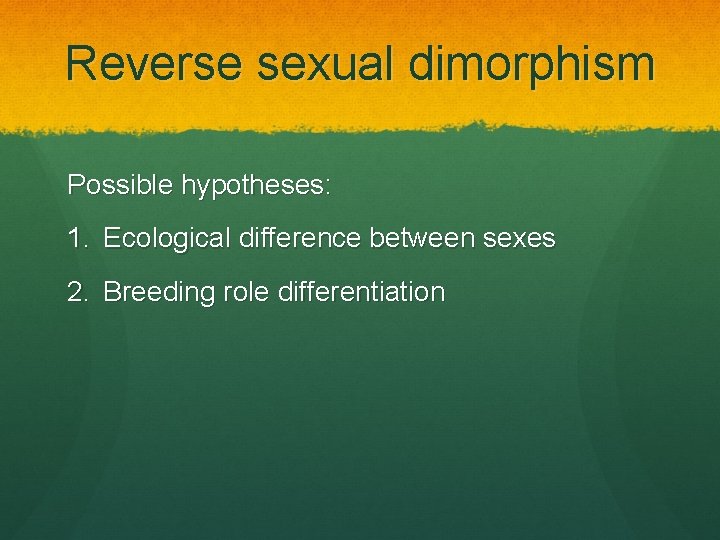 Reverse sexual dimorphism

Possible hypotheses:

1. Ecological difference between sexes

2. Breeding role differentiation